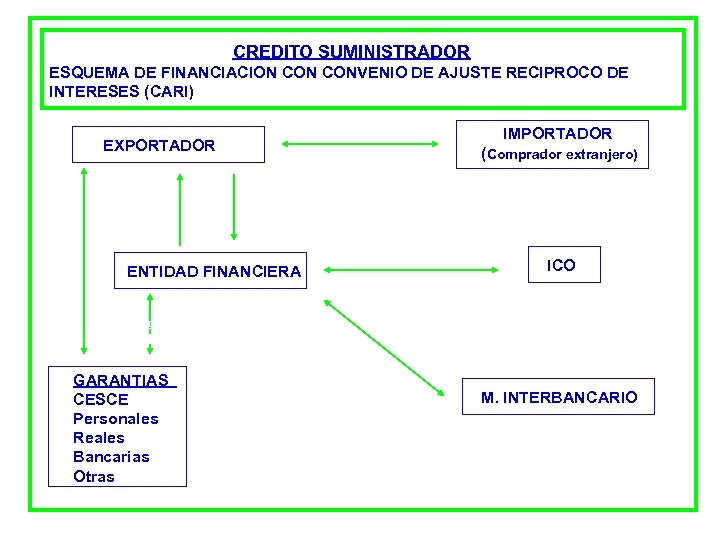 CREDITO SUMINISTRADOR
ESQUEMA DE FINANCIACION CON CONVENIO DE AJUSTE RECIPROCO DE INTERESES (CARI)

EXPORTADOR

IMPORTADOR
(Comprador extranjero)

ENTIDAD FINANCIERA

ICO

GARANTIAS
CESCE
Personales
Reales
Bancarias
Otras

M. INTERBANCARIO